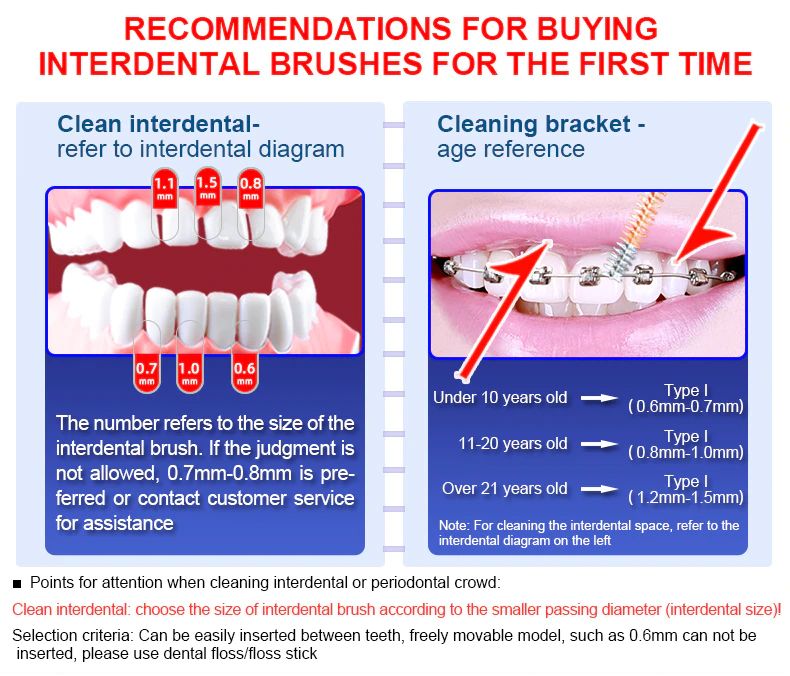 RECOMMENDATIONS FOR BUYING INTERDENTAL BRUSHES FOR THE FIRST TIME

Clean interdental- refer to interdental diagram

1.1 mm
1.5 mm
0.8 mm
0.7 mm
1.0 mm
0.6 mm

The number refers to the size of the interdental brush. If the judgment is not allowed, 0.7mm-0.8mm is preferred or contact customer service for assistance

Cleaning bracket - age reference

Under 10 years old → Type I ( 0.6mm-0.7mm)

11-20 years old → Type I ( 0.8mm-1.0mm)

Over 21 years old → Type I ( 1.2mm-1.5mm)

Note: For cleaning the interdental space, refer to the interdental diagram on the left

■ Points for attention when cleaning interdental or periodontal crowd:

Clean interdental: choose the size of interdental brush according to the smaller passing diameter (interdental size)!

Selection criteria: Can be easily inserted between teeth, freely movable model, such as 0.6mm can not be inserted, please use dental floss/floss stick